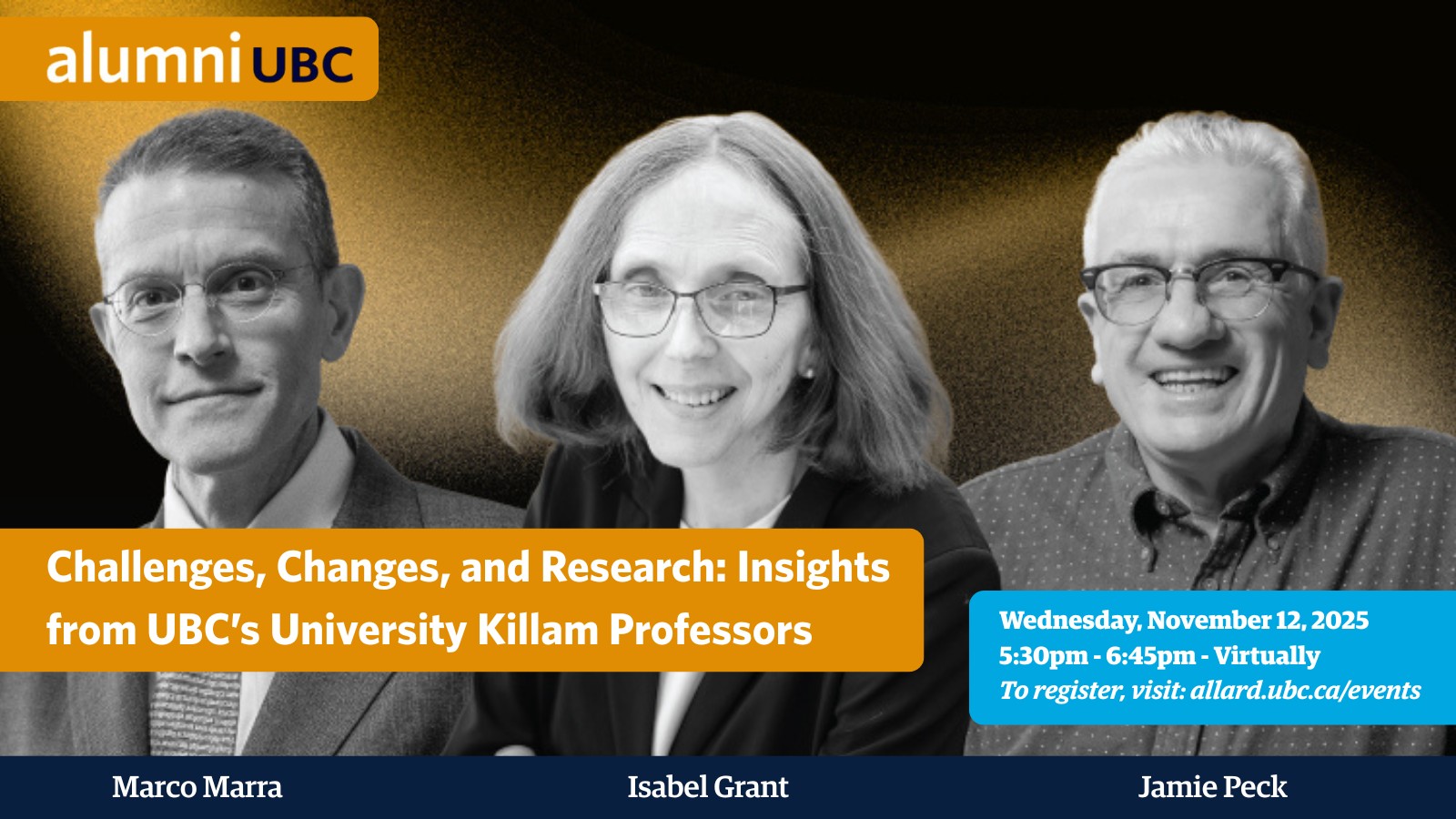 alumni UBC

Challenges, Changes, and Research: Insights from UBC's University Killam Professors

Wednesday, November 12, 2025
5:30pm - 6:45pm - Virtually
To register, visit: allard.ubc.ca/events

Marco Marra

Isabel Grant

Jamie Peck